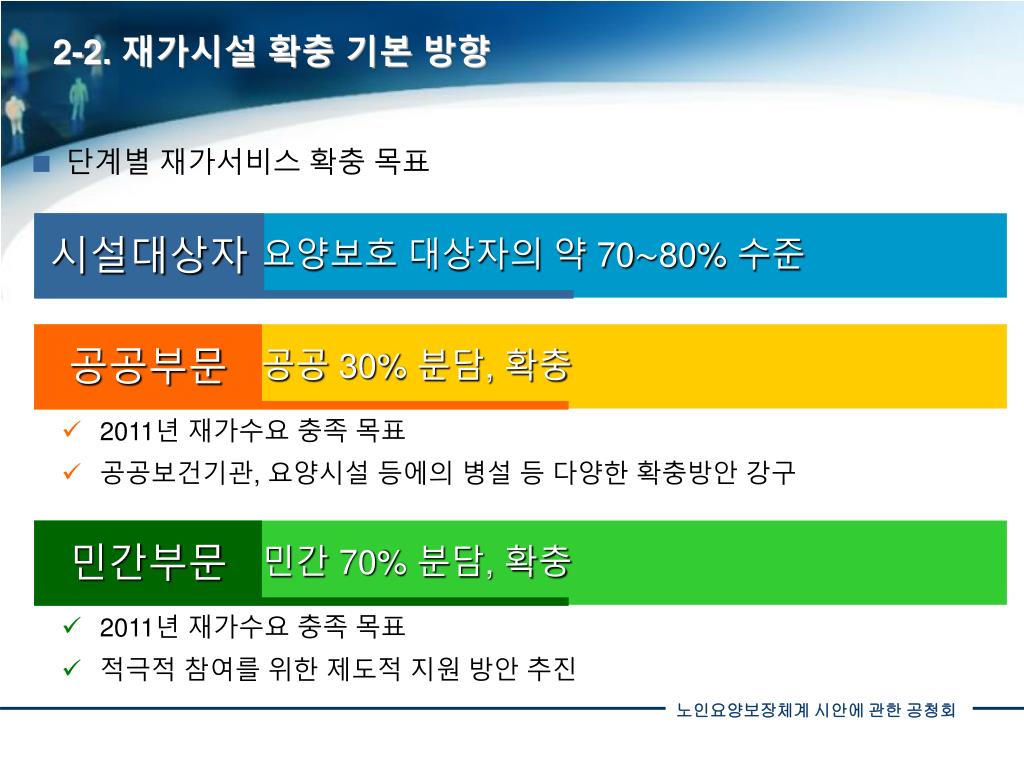 2-2. 재가시설 확충 기본 방향

■ 단계별 재가서비스 확충 목표

시설대상자 요양보호 대상자의 약 70~80% 수준

공공부문 공공 30% 분담, 확충

✓ 2011년 재가수요 충족 목표
✓ 공공보건기관, 요양시설 등에의 병설 등 다양한 확충방안 강구

민간부문 민간 70% 분담, 확충

✓ 2011년 재가수요 충족 목표
✓ 적극적 참여를 위한 제도적 지원 방안 추진

노인요양보장체계 시안에 관한 공청회